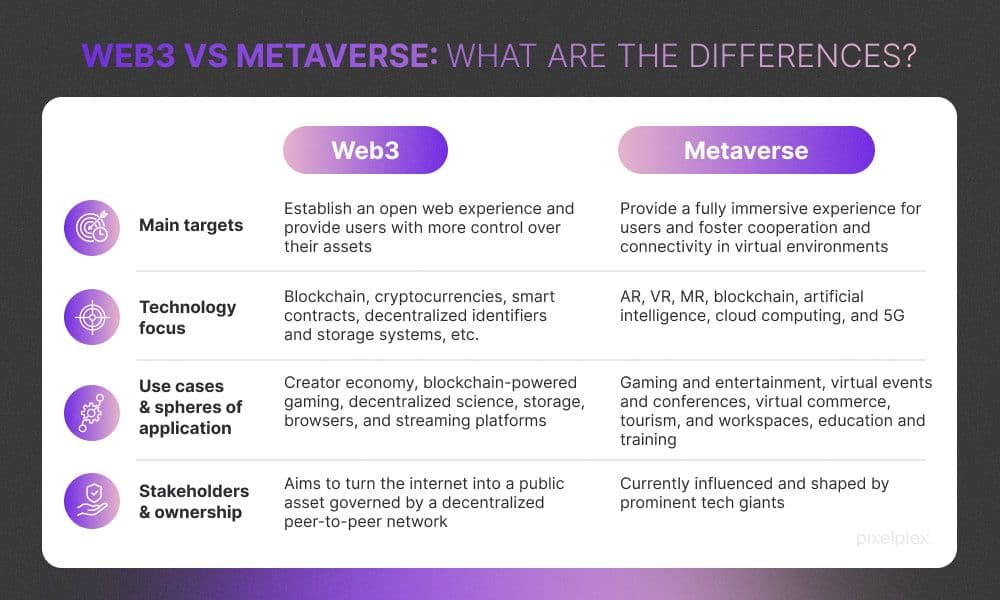 WEB3 VS METAVERSE: WHAT ARE THE DIFFERENCES?

| | Web3 | Metaverse |
|---|---|---|
| Main targets | Establish an open web experience and provide users with more control over their assets | Provide a fully immersive experience for users and foster cooperation and connectivity in virtual environments |
| Technology focus | Blockchain, cryptocurrencies, smart contracts, decentralized identifiers and storage systems, etc. | AR, VR, MR, blockchain, artificial intelligence, cloud computing, and 5G |
| Use cases & spheres of application | Creator economy, blockchain-powered gaming, decentralized science, storage, browsers, and streaming platforms | Gaming and entertainment, virtual events and conferences, virtual commerce, tourism, and workspaces, education and training |
| Stakeholders & ownership | Aims to turn the internet into a public asset governed by a decentralized peer-to-peer network | Currently influenced and shaped by prominent tech giants |

pixelplex